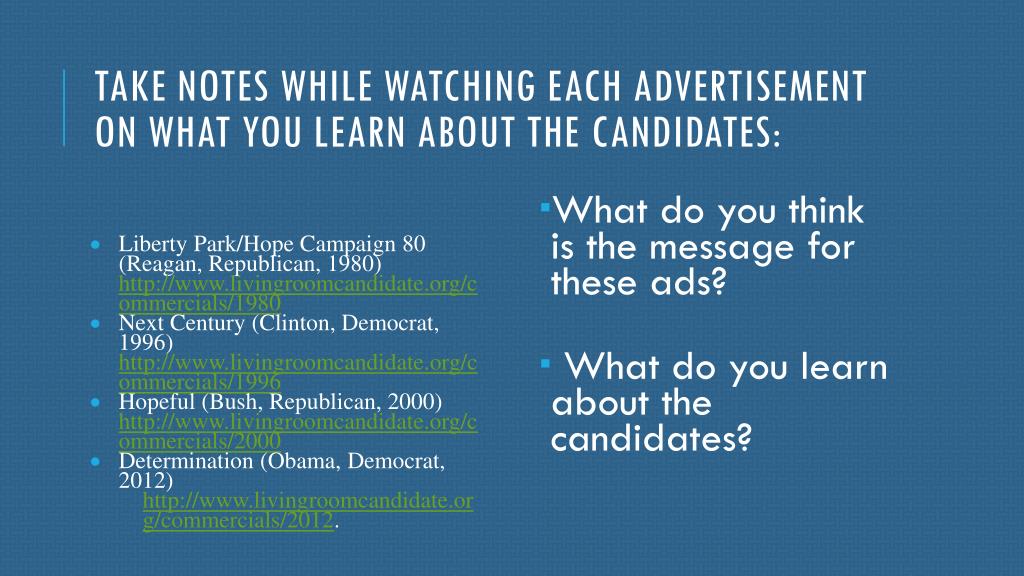 TAKE NOTES WHILE WATCHING EACH ADVERTISEMENT ON WHAT YOU LEARN ABOUT THE CANDIDATES:

- Liberty Park/Hope Campaign 80 (Reagan, Republican, 1980) http://www.livingroomcandidate.org/commercials/1980
- Next Century (Clinton, Democrat, 1996) http://www.livingroomcandidate.org/commercials/1996
- Hopeful (Bush, Republican, 2000) http://www.livingroomcandidate.org/commercials/2000
- Determination (Obama, Democrat, 2012) http://www.livingroomcandidate.org/commercials/2012.

- What do you think is the message for these ads?
- What do you learn about the candidates?